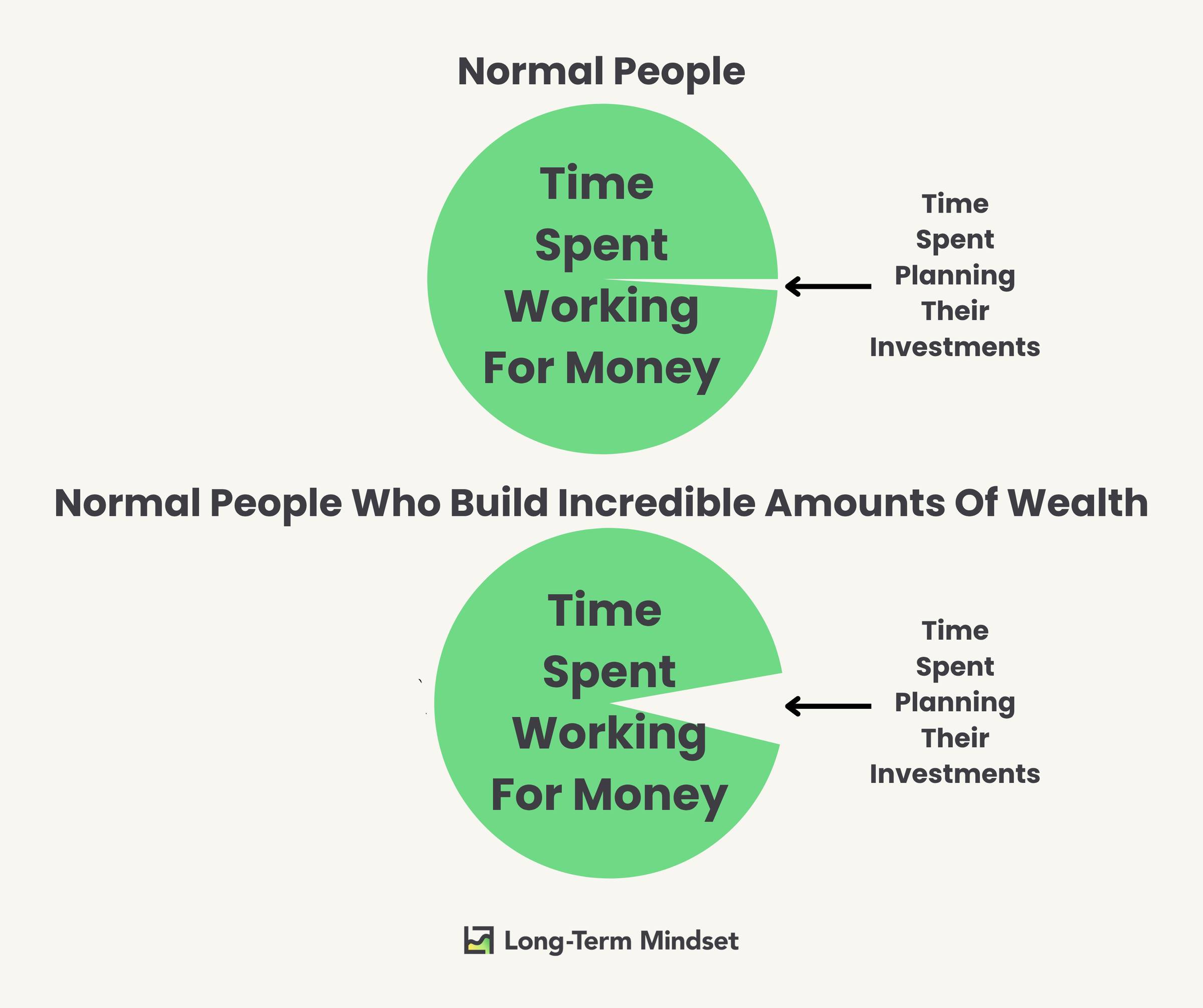 Normal People

Time Spent Working For Money

Time Spent Planning Their Investments

Normal People Who Build Incredible Amounts Of Wealth

Time Spent Working For Money

Time Spent Planning Their Investments

Long-Term Mindset